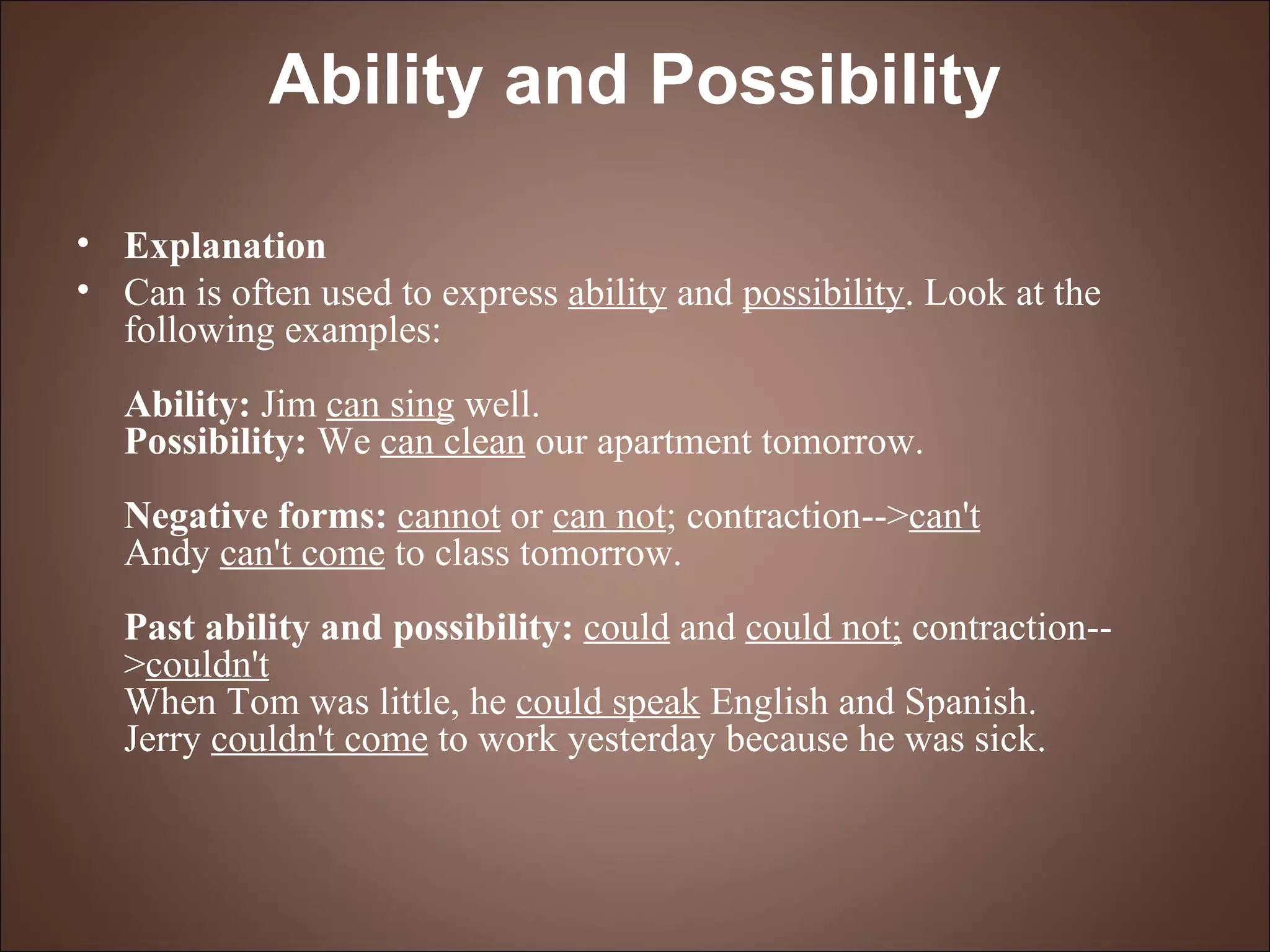 Ability and Possibility

• Explanation
• Can is often used to express ability and possibility. Look at the following examples:

Ability: Jim can sing well.
Possibility: We can clean our apartment tomorrow.

Negative forms: cannot or can not; contraction-->can't
Andy can't come to class tomorrow.

Past ability and possibility: could and could not; contraction-->couldn't
When Tom was little, he could speak English and Spanish.
Jerry couldn't come to work yesterday because he was sick.